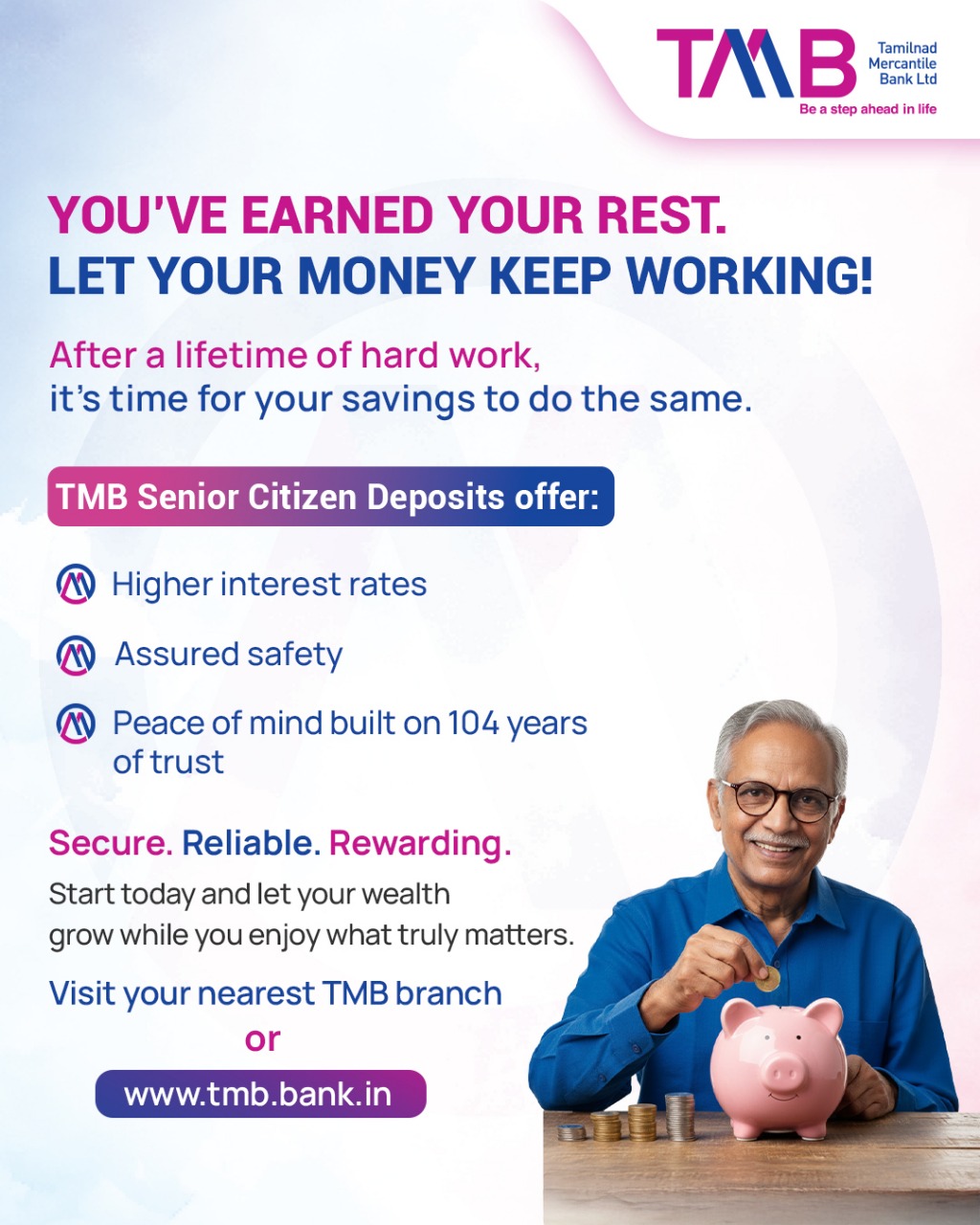 TMB Tamilnad Mercantile Bank Ltd
Be a step ahead in life

YOU'VE EARNED YOUR REST.
LET YOUR MONEY KEEP WORKING!

After a lifetime of hard work, it's time for your savings to do the same.

TMB Senior Citizen Deposits offer:

Higher interest rates

Assured safety

Peace of mind built on 104 years of trust

Secure. Reliable. Rewarding.

Start today and let your wealth grow while you enjoy what truly matters.

Visit your nearest TMB branch
or
www.tmb.bank.in